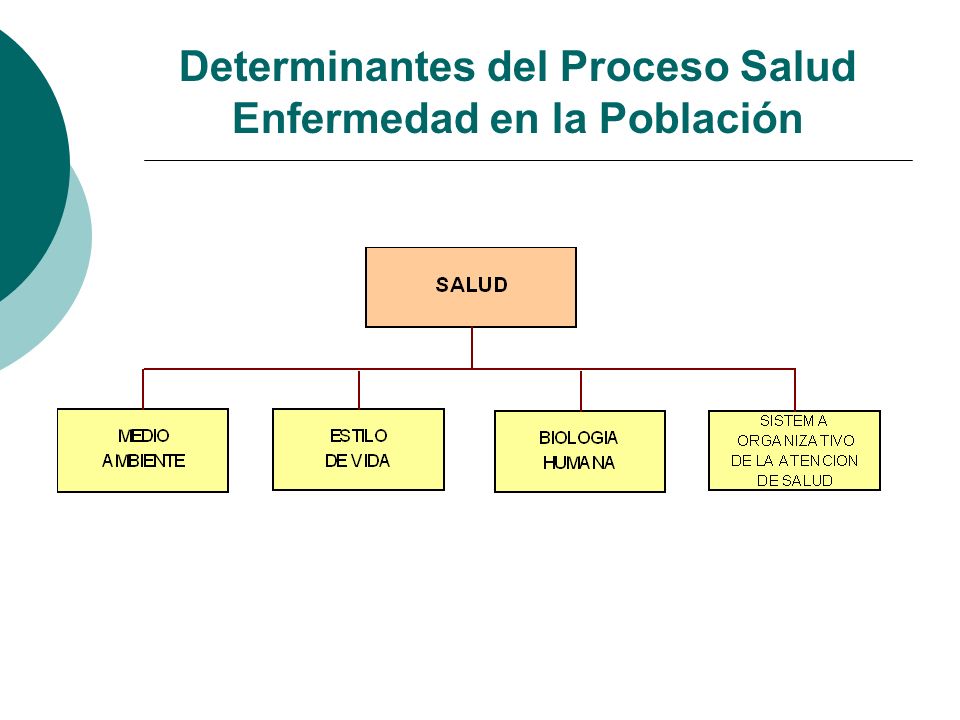 Determinantes del Proceso Salud Enfermedad en la Población

SALUD

MEDIO AMBIENTE

ESTILO DE VIDA

BIOLOGIA HUMANA

SISTEMA ORGANIZATIVO DE LA ATENCION DE SALUD